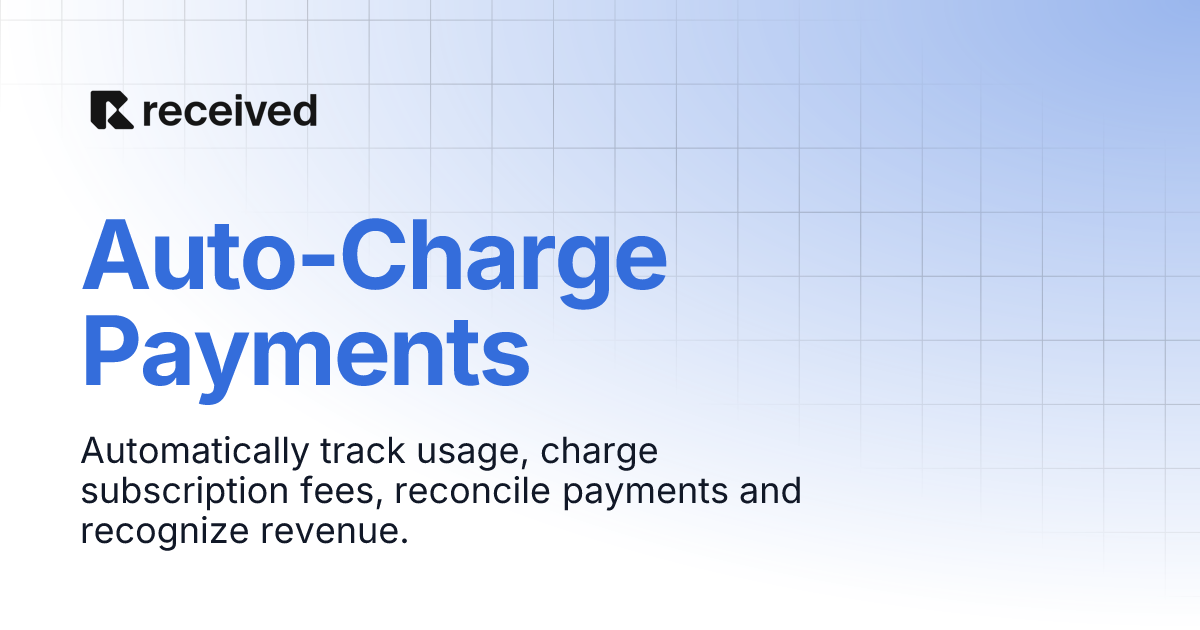 received

Auto-Charge Payments

Automatically track usage, charge subscription fees, reconcile payments and recognize revenue.